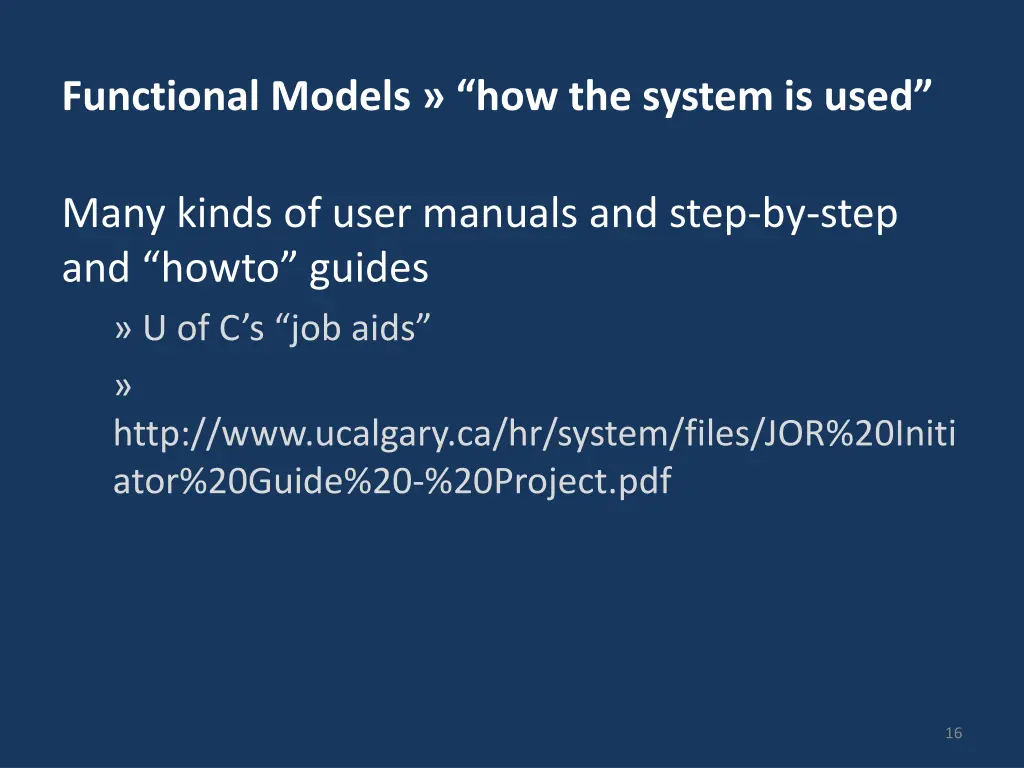 Functional Models » “how the system is used”

Many kinds of user manuals and step-by-step and “howto” guides

» U of C’s “job aids”

» http://www.ucalgary.ca/hr/system/files/JOR%20Initiator%20Guide%20-%20Project.pdf

16